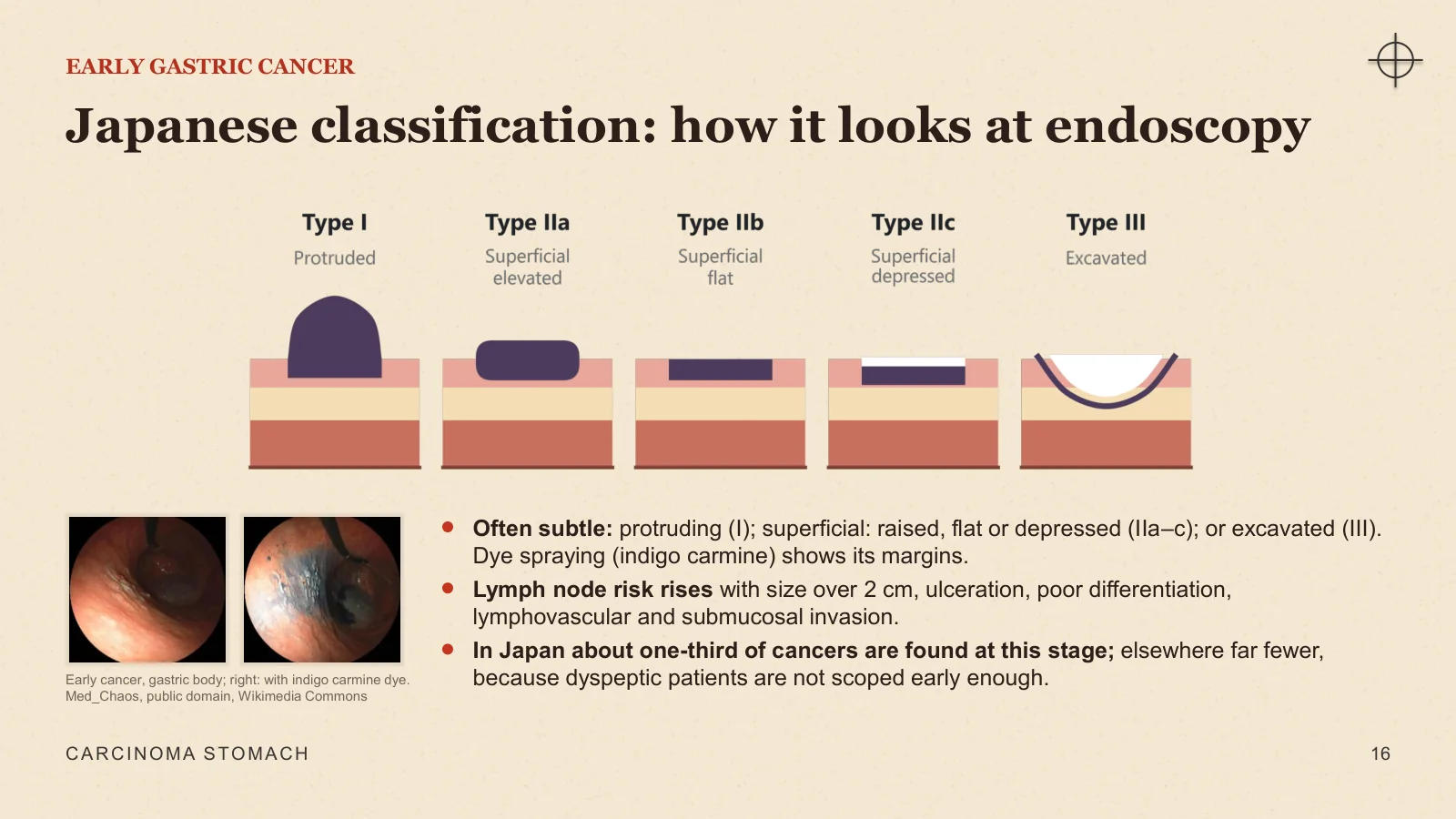 EARLY GASTRIC CANCER

Japanese classification: how it looks at endoscopy

Type I
Protruded

Type IIa
Superficial elevated

Type IIb
Superficial flat

Type IIc
Superficial depressed

Type III
Excavated

Early cancer, gastric body; right: with indigo carmine dye.
Med_Chaos, public domain, Wikimedia Commons

• Often subtle: protruding (I); superficial: raised, flat or depressed (IIa–c); or excavated (III). Dye spraying (indigo carmine) shows its margins.
• Lymph node risk rises with size over 2 cm, ulceration, poor differentiation, lymphovascular and submucosal invasion.
• In Japan about one-third of cancers are found at this stage; elsewhere far fewer, because dyspeptic patients are not scoped early enough.

CARCINOMA STOMACH

16